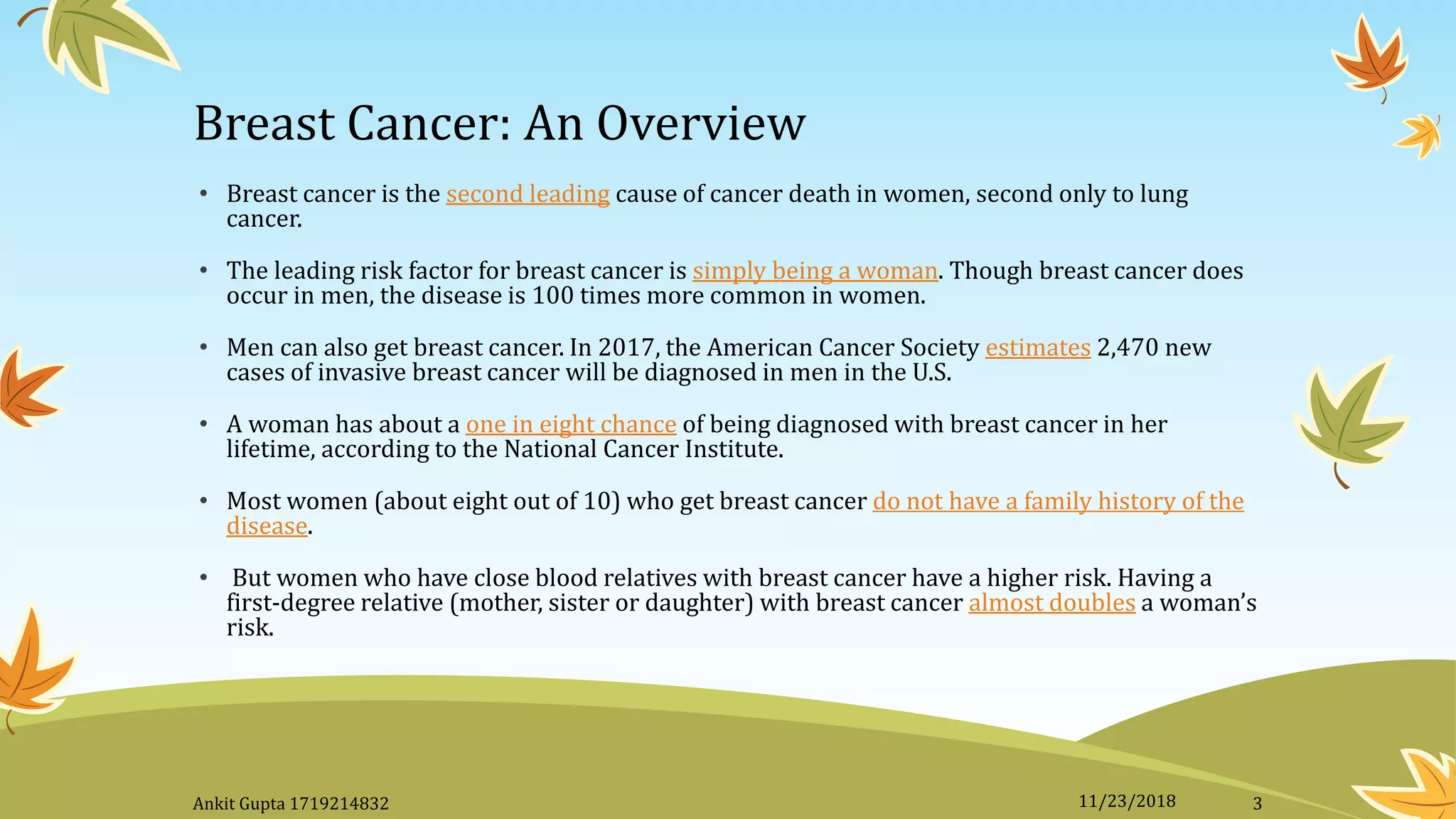 Breast Cancer: An Overview

• Breast cancer is the second leading cause of cancer death in women, second only to lung cancer.

• The leading risk factor for breast cancer is simply being a woman. Though breast cancer does occur in men, the disease is 100 times more common in women.

• Men can also get breast cancer. In 2017, the American Cancer Society estimates 2,470 new cases of invasive breast cancer will be diagnosed in men in the U.S.

• A woman has about a one in eight chance of being diagnosed with breast cancer in her lifetime, according to the National Cancer Institute.

• Most women (about eight out of 10) who get breast cancer do not have a family history of the disease.

• But women who have close blood relatives with breast cancer have a higher risk. Having a first-degree relative (mother, sister or daughter) with breast cancer almost doubles a woman's risk.

Ankit Gupta 1719214832

11/23/2018

3